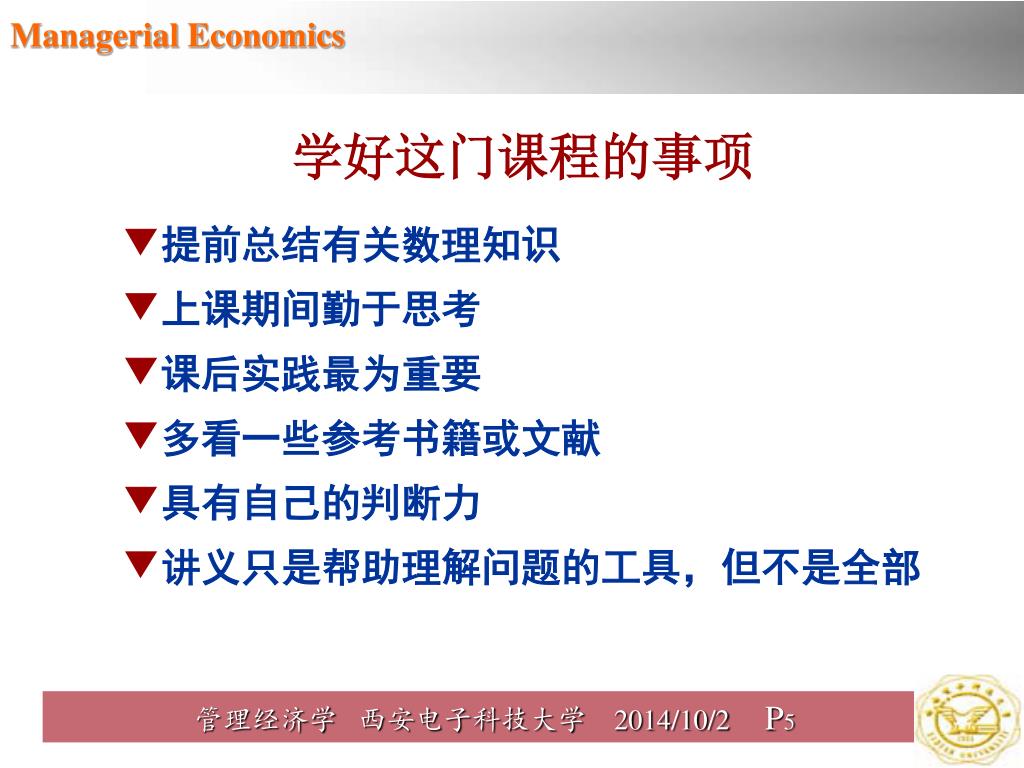 Managerial Economics

学好这门课程的事项

▼提前总结有关数理知识

▼上课期间勤于思考

▼课后实践最为重要

▼多看一些参考书籍或文献

▼具有自己的判断力

▼讲义只是帮助理解问题的工具，但不是全部

管理经济学 西安电子科技大学 2014/10/2 P5